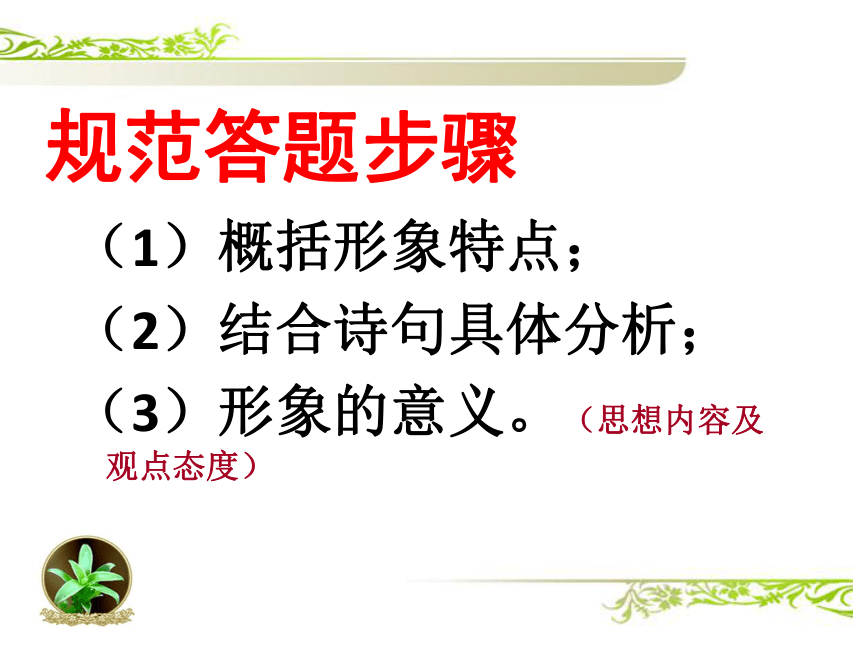 规范答题步骤

（1）概括形象特点；

（2）结合诗句具体分析；

（3）形象的意义。（思想内容及观点态度）